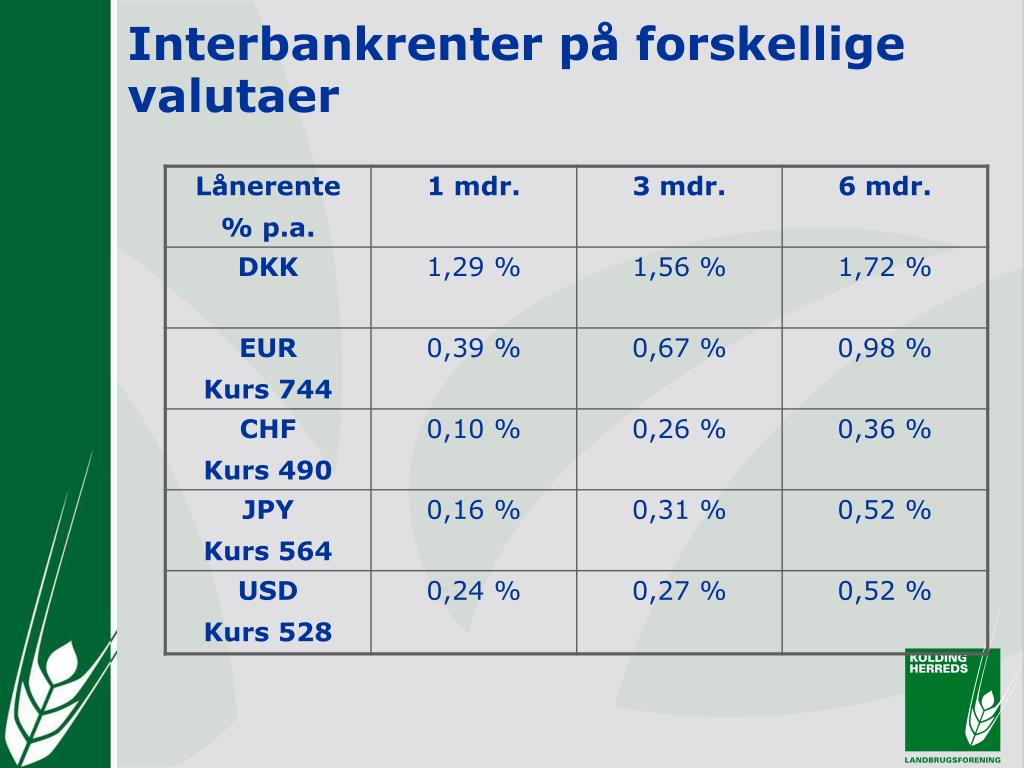 Interbankrenter på forskellige valutaer

| Lånerente % p.a. | 1 mdr. | 3 mdr. | 6 mdr. |
|---|---|---|---|
| DKK | 1,29 % | 1,56 % | 1,72 % |
| EUR Kurs 744 | 0,39 % | 0,67 % | 0,98 % |
| CHF Kurs 490 | 0,10 % | 0,26 % | 0,36 % |
| JPY Kurs 564 | 0,16 % | 0,31 % | 0,52 % |
| USD Kurs 528 | 0,24 % | 0,27 % | 0,52 % |

KOLDING HERREDS
LANDBRUGSFORENING